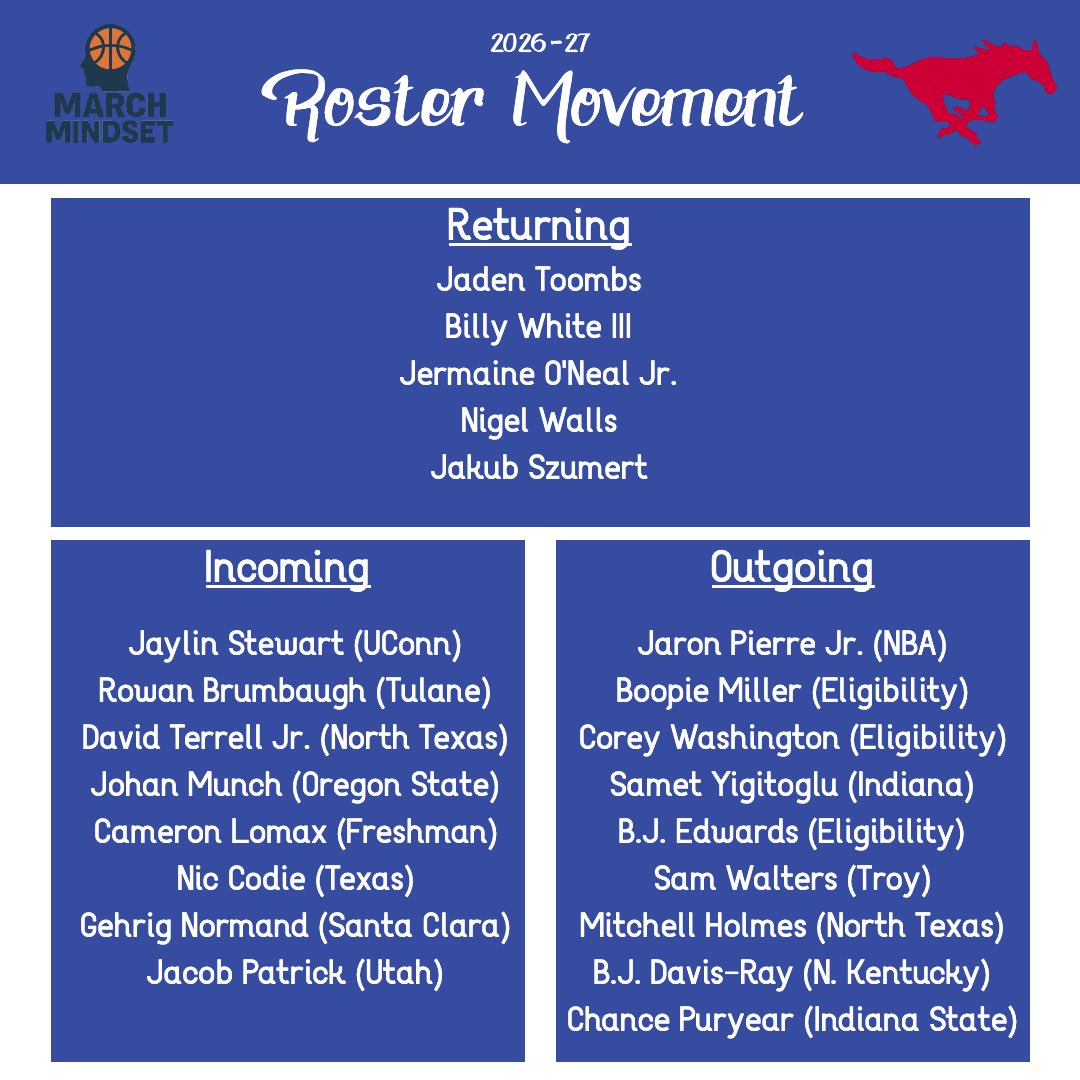 MARCH MINDSET

2026-27
Roster Movement

Returning
Jaden Toombs
Billy White III
Jermaine O'Neal Jr.
Nigel Walls
Jakub Szumert

Incoming
Jaylin Stewart (UConn)
Rowan Brumbaugh (Tulane)
David Terrell Jr. (North Texas)
Johan Munch (Oregon State)
Cameron Lomax (Freshman)
Nic Codie (Texas)
Gehrig Normand (Santa Clara)
Jacob Patrick (Utah)

Outgoing
Jaron Pierre Jr. (NBA)
Boopie Miller (Eligibility)
Corey Washington (Eligibility)
Samet Yigitoglu (Indiana)
B.J. Edwards (Eligibility)
Sam Walters (Troy)
Mitchell Holmes (North Texas)
B.J. Davis-Ray (N. Kentucky)
Chance Puryear (Indiana State)